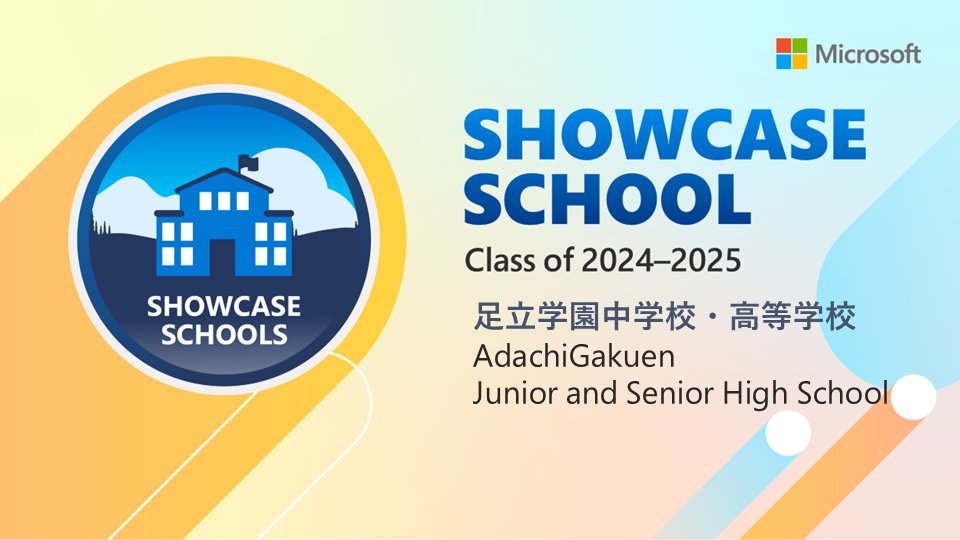 Microsoft

SHOWCASE SCHOOLS

SHOWCASE SCHOOL

Class of 2024–2025

足立学園中学校・高等学校
AdachiGakuen
Junior and Senior High School